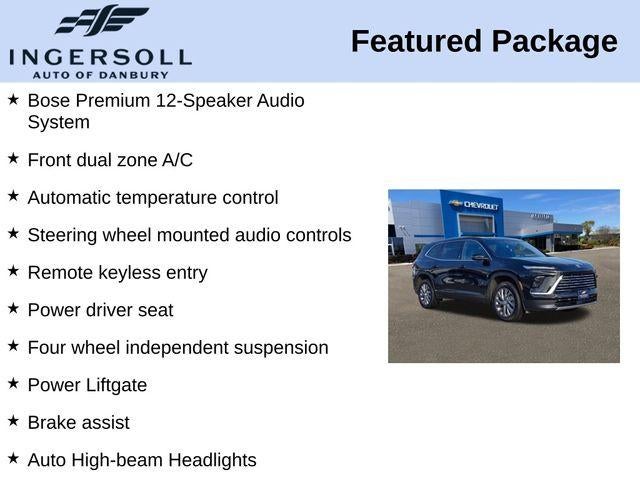 INGERSOLL
AUTO OF DANBURY

Featured Package

★ Bose Premium 12-Speaker Audio System

★ Front dual zone A/C

★ Automatic temperature control

★ Steering wheel mounted audio controls

★ Remote keyless entry

★ Power driver seat

★ Four wheel independent suspension

★ Power Liftgate

★ Brake assist

★ Auto High-beam Headlights

CHEVROLET